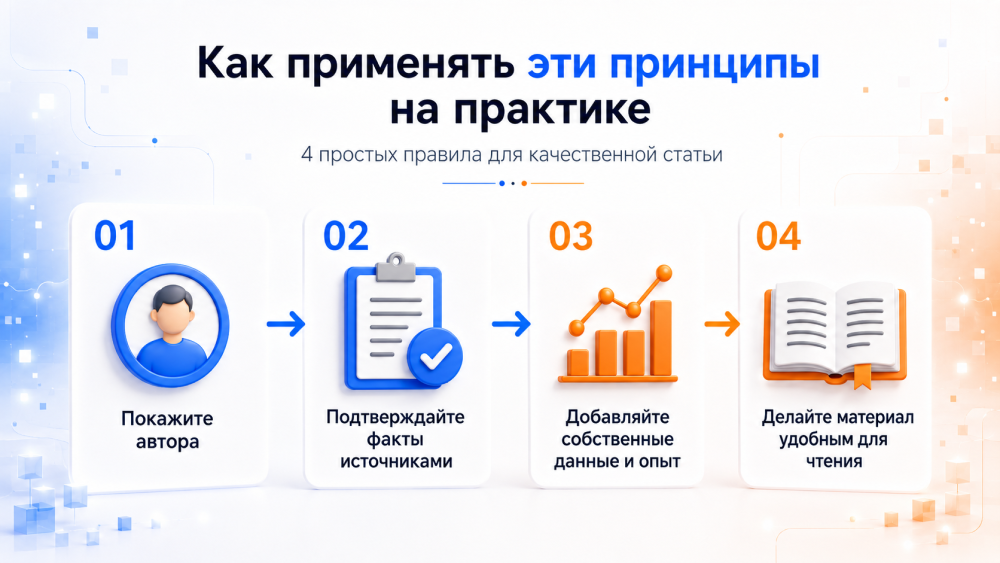 Как применять эти принципы на практике

4 простых правила для качественной статьи

01

Покажите автора

02

Подтверждайте факты источниками

03

Добавляйте собственные данные и опыт

04

Делайте материал удобным для чтения